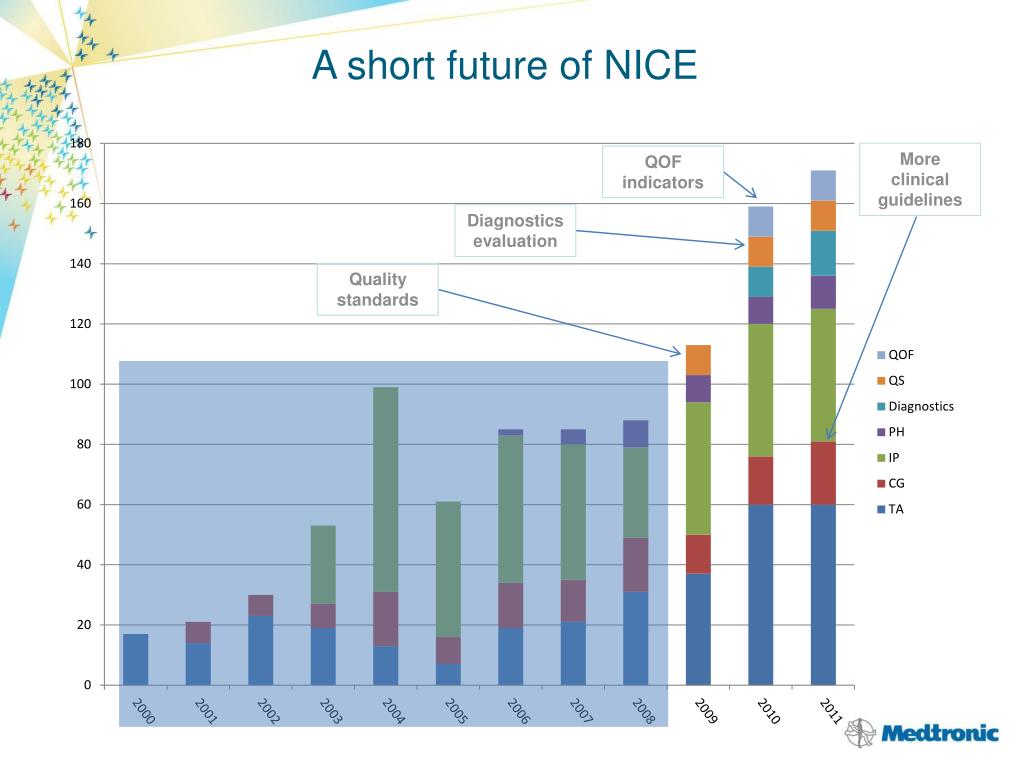 A short future of NICE

QOF indicators

More clinical guidelines

Diagnostics evaluation

Quality standards

180
160
140
120
100
80
60
40
20
0

2000 2001 2002 2003 2004 2005 2006 2007 2008 2009 2010 2011

QOF
QS
Diagnostics
PH
IP
CG
TA

Medtronic